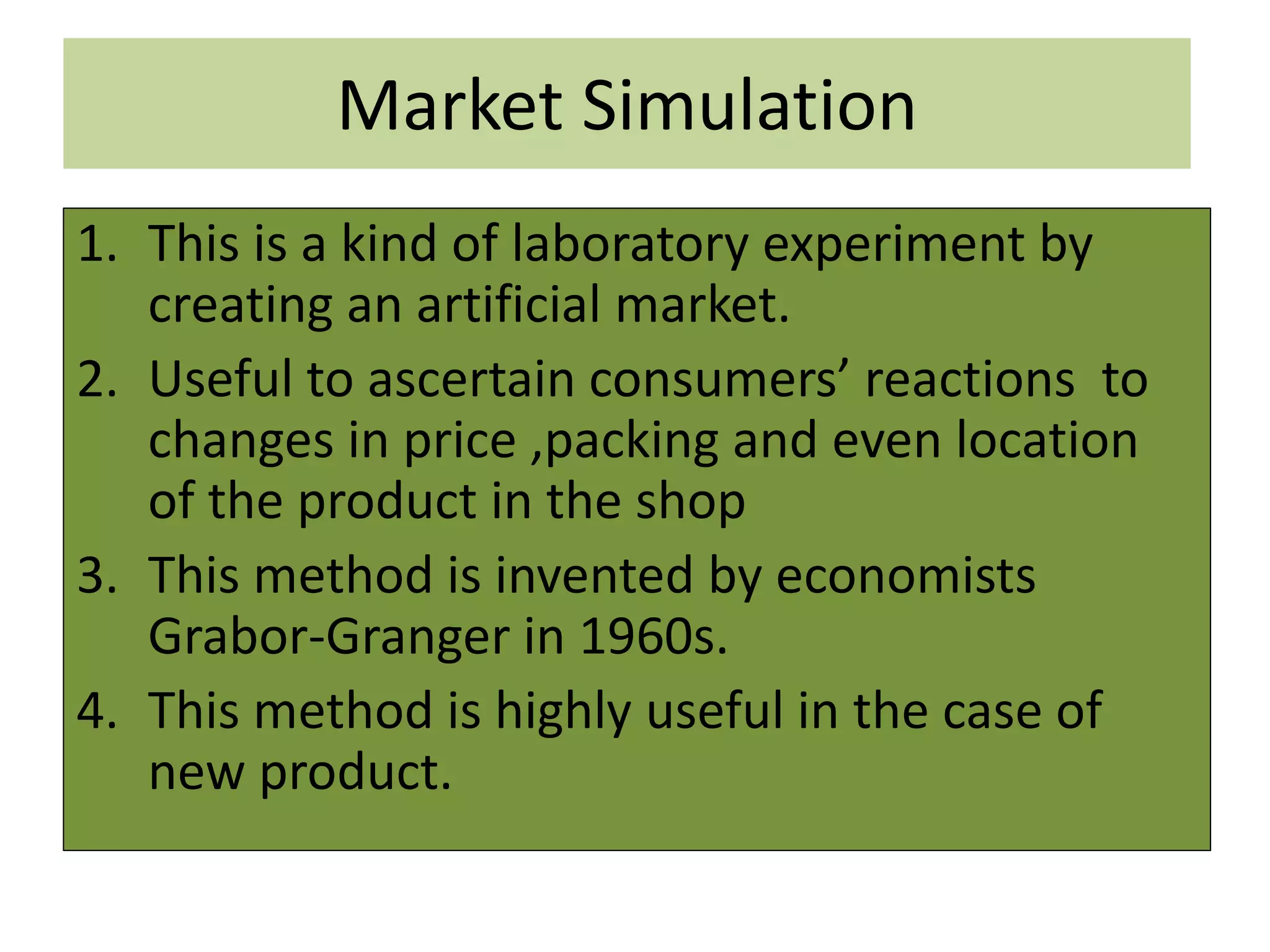 Market Simulation

1. This is a kind of laboratory experiment by creating an artificial market.
2. Useful to ascertain consumers’ reactions to changes in price ,packing and even location of the product in the shop
3. This method is invented by economists Grabor-Granger in 1960s.
4. This method is highly useful in the case of new product.